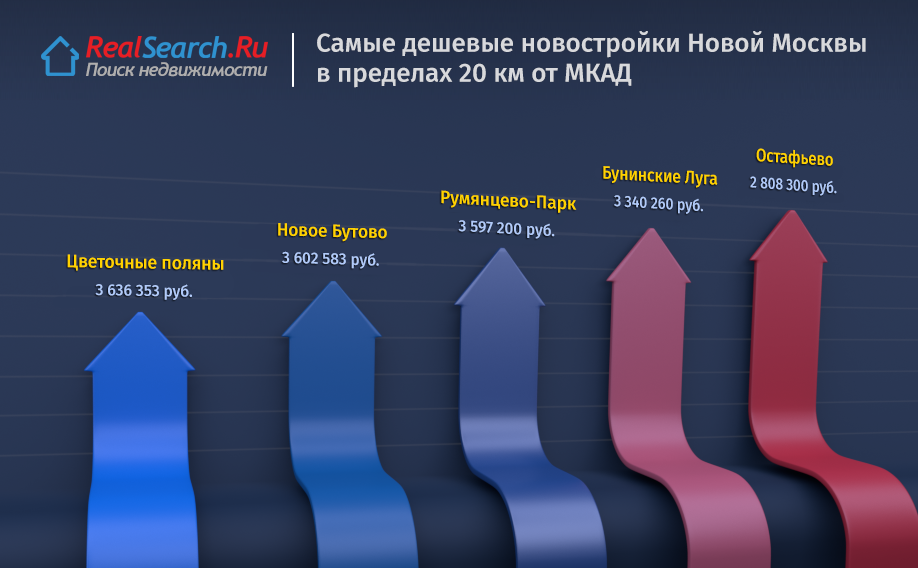 RealSearch.Ru
Поиск недвижимости

Самые дешевые новостройки Новой Москвы в пределах 20 км от МКАД

Цветочные поляны
3 636 353 руб.

Новое Бутово
3 602 583 руб.

Румянцево-Парк
3 597 200 руб.

Бунинские Луга
3 340 260 руб.

Остафьево
2 808 300 руб.